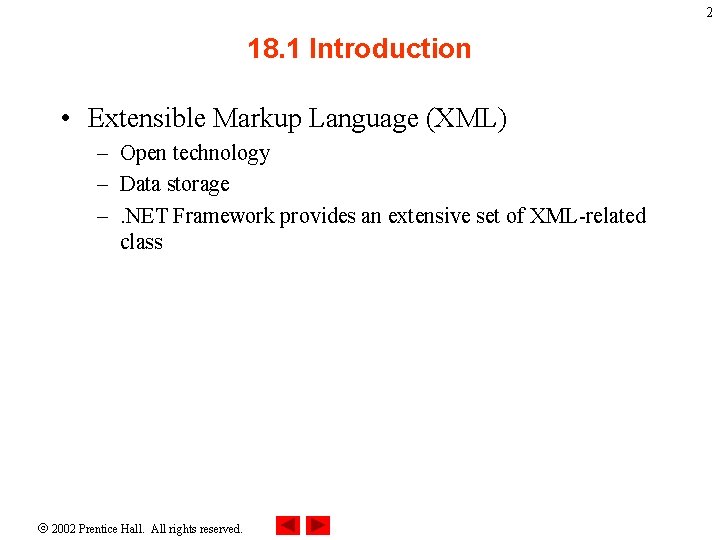 2

18.1 Introduction

• Extensible Markup Language (XML)
– Open technology
– Data storage
– .NET Framework provides an extensive set of XML-related class

© 2002 Prentice Hall. All rights reserved.